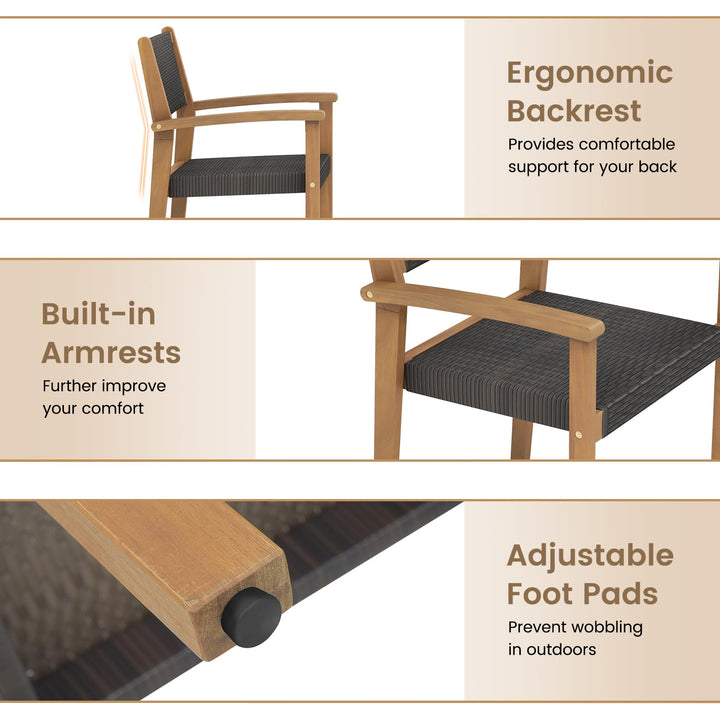 Ergonomic Backrest
Provides comfortable support for your back

Built-in Armrests
Further improve your comfort

Adjustable Foot Pads
Prevent wobbling in outdoors